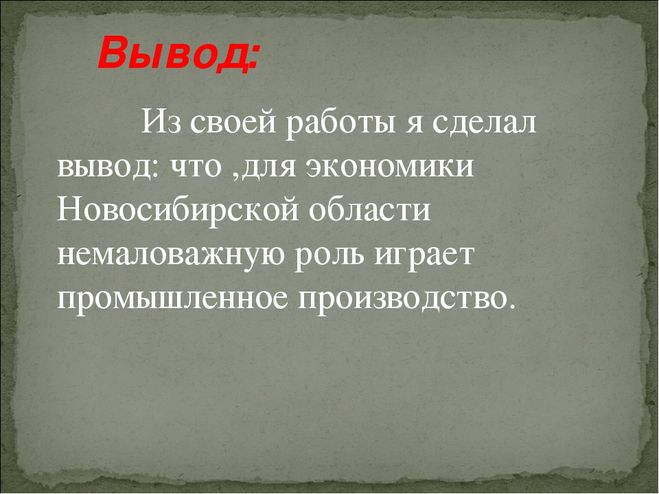 Вывод:

Из своей работы я сделал вывод: что ,для экономики Новосибирской области немаловажную роль играет промышленное производство.